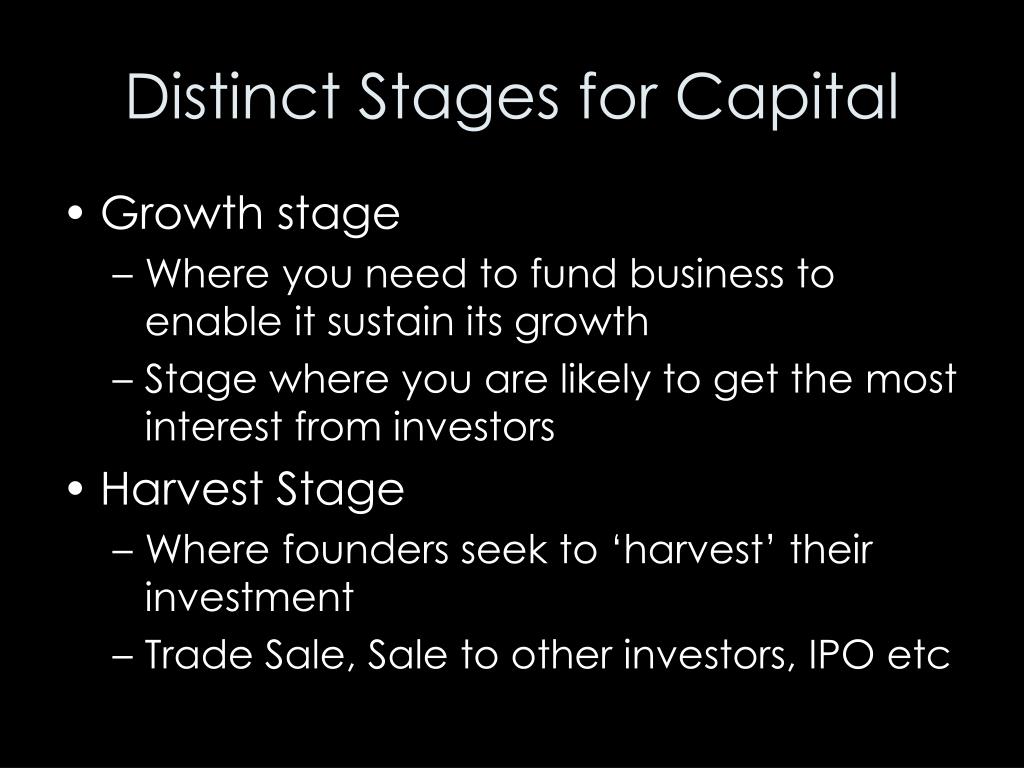 Distinct Stages for Capital

• Growth stage
– Where you need to fund business to enable it sustain its growth
– Stage where you are likely to get the most interest from investors
• Harvest Stage
– Where founders seek to ‘harvest’ their investment
– Trade Sale, Sale to other investors, IPO etc